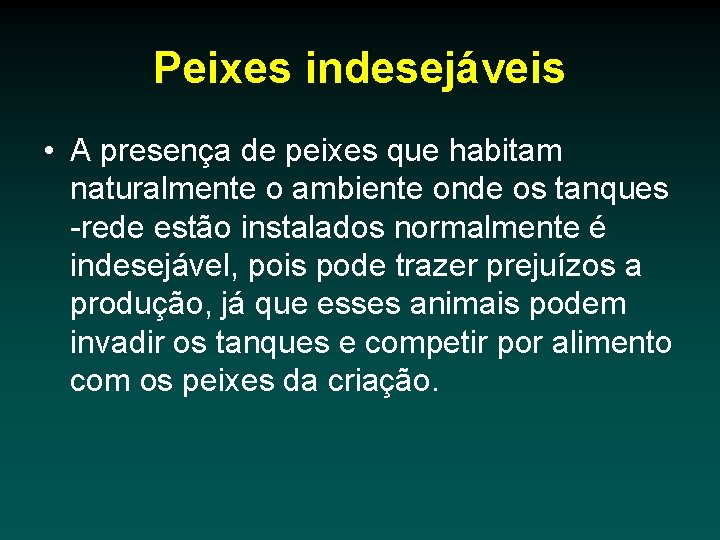 Peixes indesejáveis

• A presença de peixes que habitam naturalmente o ambiente onde os tanques -rede estão instalados normalmente é indesejável, pois pode trazer prejuízos a produção, já que esses animais podem invadir os tanques e competir por alimento com os peixes da criação.